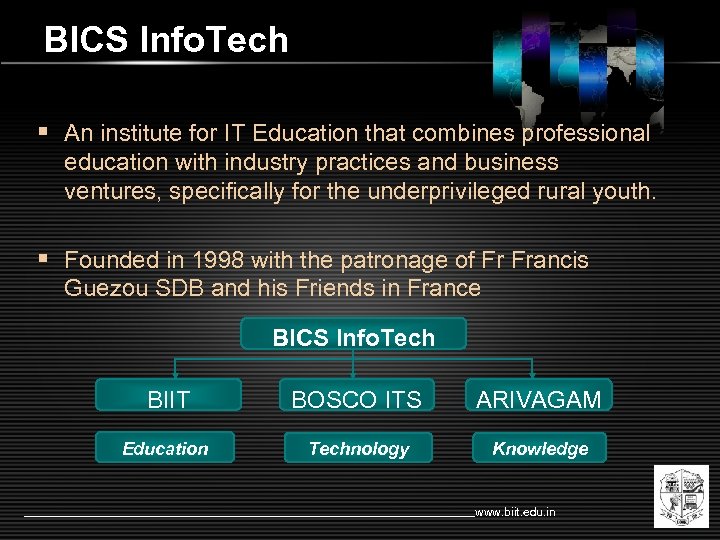 BICS InfoTech

▪ An institute for IT Education that combines professional education with industry practices and business ventures, specifically for the underprivileged rural youth.

▪ Founded in 1998 with the patronage of Fr Francis Guezou SDB and his Friends in France

BICS InfoTech

BIIT

BOSCO ITS

ARIVAGAM

Education

Technology

Knowledge

www.biit.edu.in